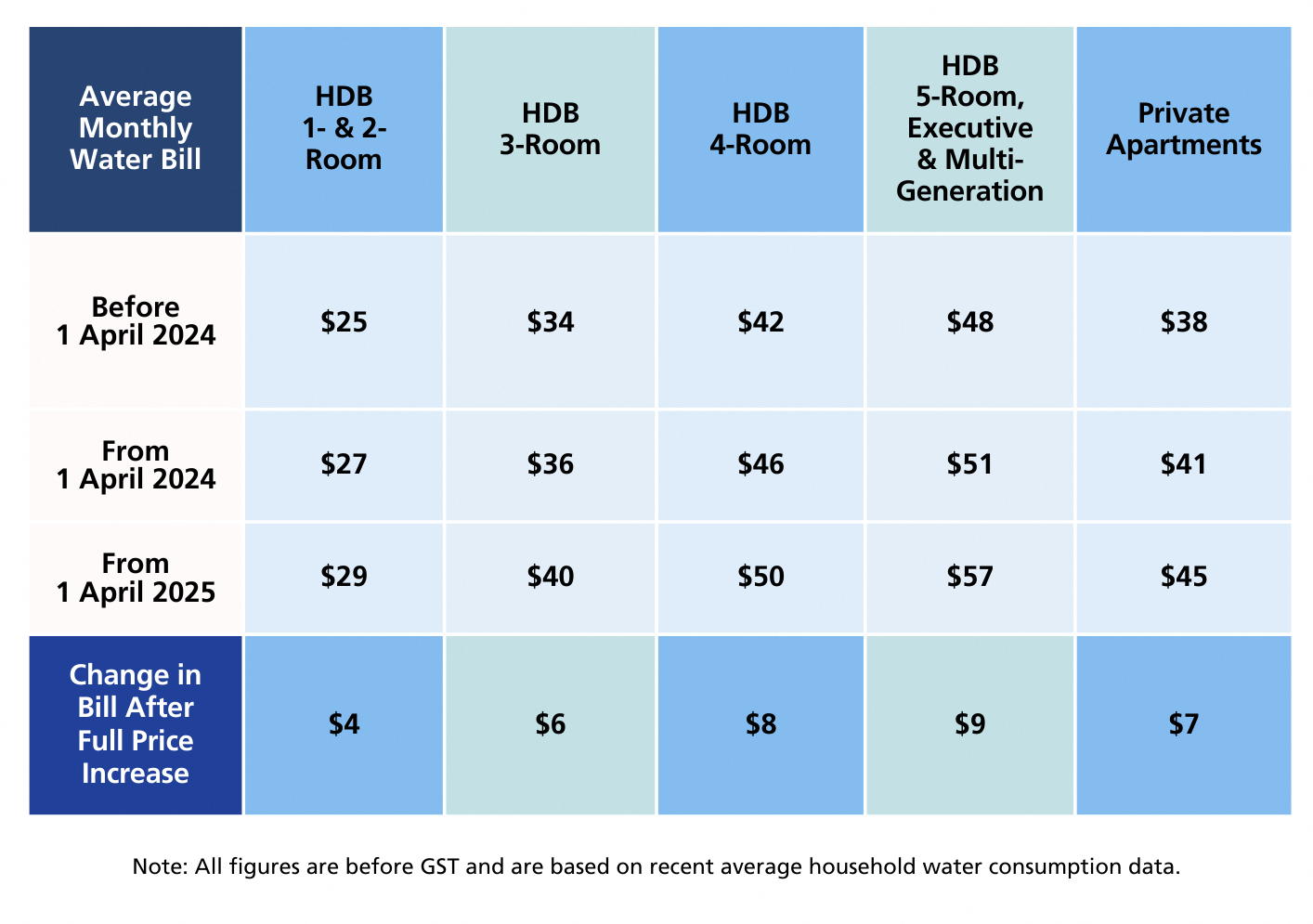 | Average Monthly Water Bill | HDB 1- & 2-Room | HDB 3-Room | HDB 4-Room | HDB 5-Room, Executive & Multi-Generation | Private Apartments |
|---|---|---|---|---|---|
| Before 1 April 2024 | \$25 | \$34 | \$42 | \$48 | \$38 |
| From 1 April 2024 | \$27 | \$36 | \$46 | \$51 | \$41 |
| From 1 April 2025 | \$29 | \$40 | \$50 | \$57 | \$45 |
| Change in Bill After Full Price Increase | \$4 | \$6 | \$8 | \$9 | \$7 |

Note: All figures are before GST and are based on recent average household water consumption data.